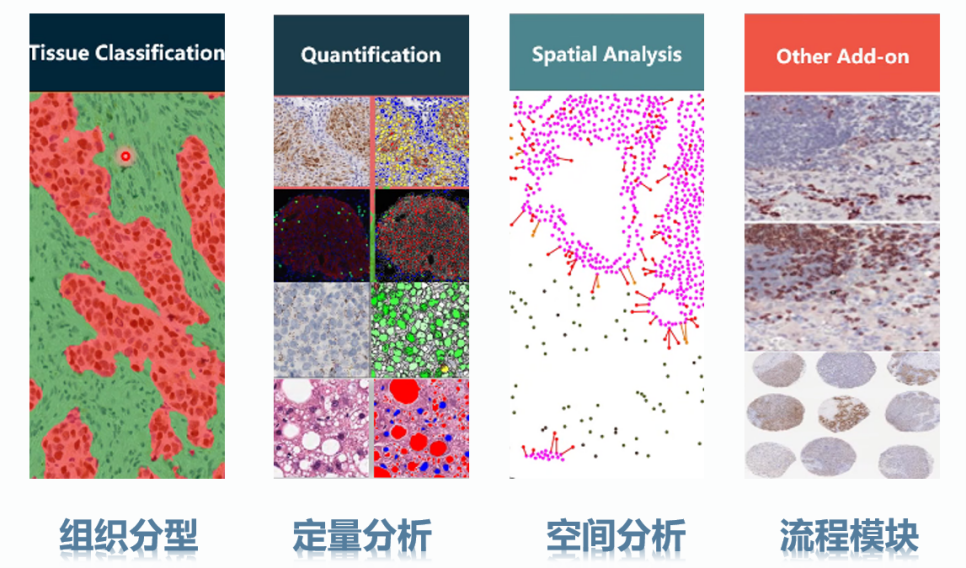 Tissue Classification

组织分型

Quantification

定量分析

Spatial Analysis

空间分析

Other Add-on

流程模块